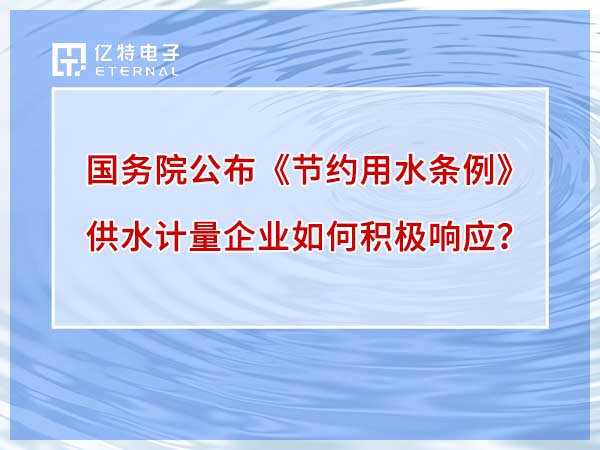 亿特电子
ETERNAL

国务院公布《节约用水条例》
供水计量企业如何积极响应？